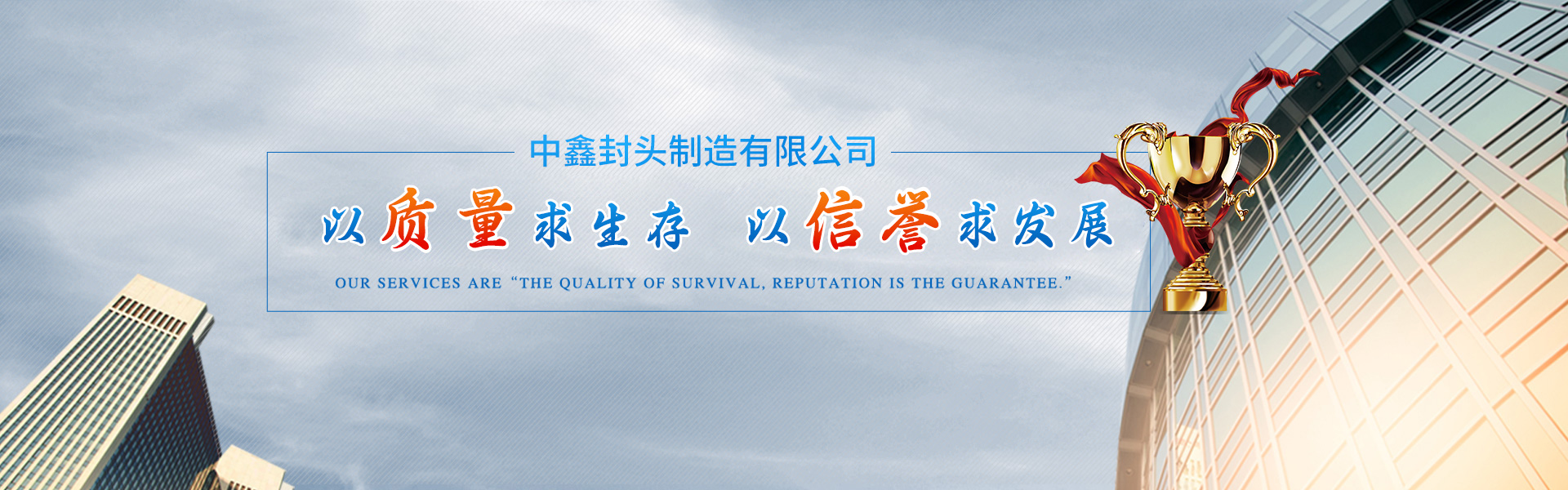 中鑫封头制造有限公司

以质量求生存 以信誉求发展

OUR SERVICES ARE “THE QUALITY OF SURVIVAL, REPUTATION IS THE GUARANTEE.”